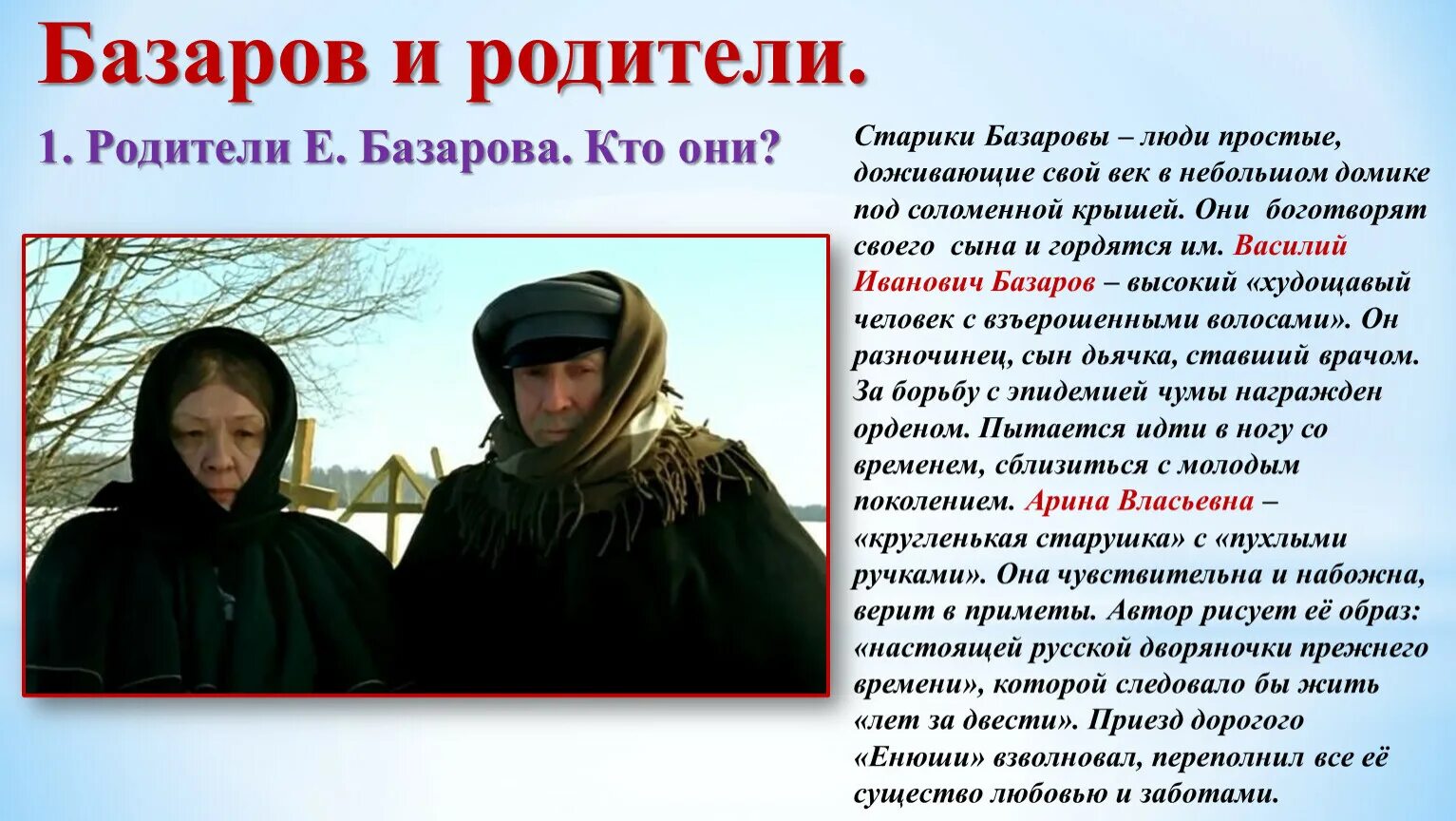 Базаров и родители.

1. Родители Е. Базарова. Кто они?

Старики Базаровы – люди простые, доживающие свой век в небольшом домике под соломенной крышей. Они боготворят своего сына и гордятся им. Василий Иванович Базаров – высокий «худощавый человек с взъерошенными волосами». Он разночинец, сын дьячка, ставший врачом. За борьбу с эпидемией чумы награжден орденом. Пытается идти в ногу со временем, сблизиться с молодым поколением. Арина Власьевна – «кругленькая старушка» с «пухлыми ручками». Она чувствительна и набожна, верит в приметы. Автор рисует её образ: «настоящей русской дворяночки прежнего времени», которой следовало бы жить «лет за двести». Приезд дорогого «Енюши» взволновал, переполнил все её существо любовью и заботами.